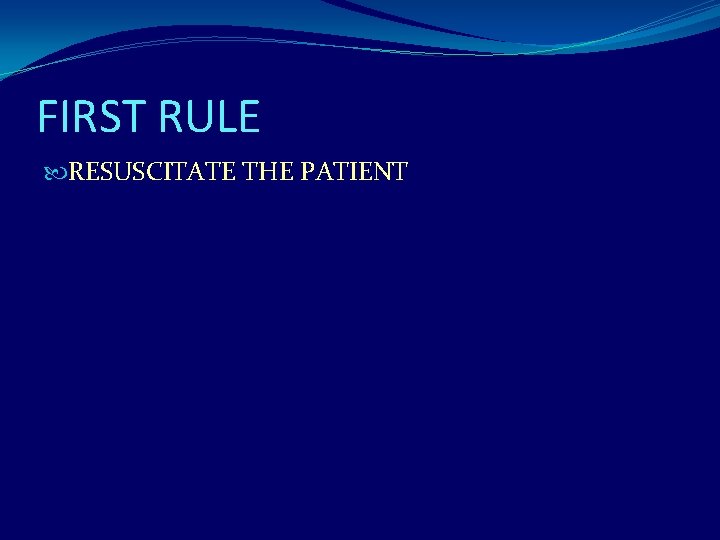 FIRST RULE

RESUSCITATE THE PATIENT